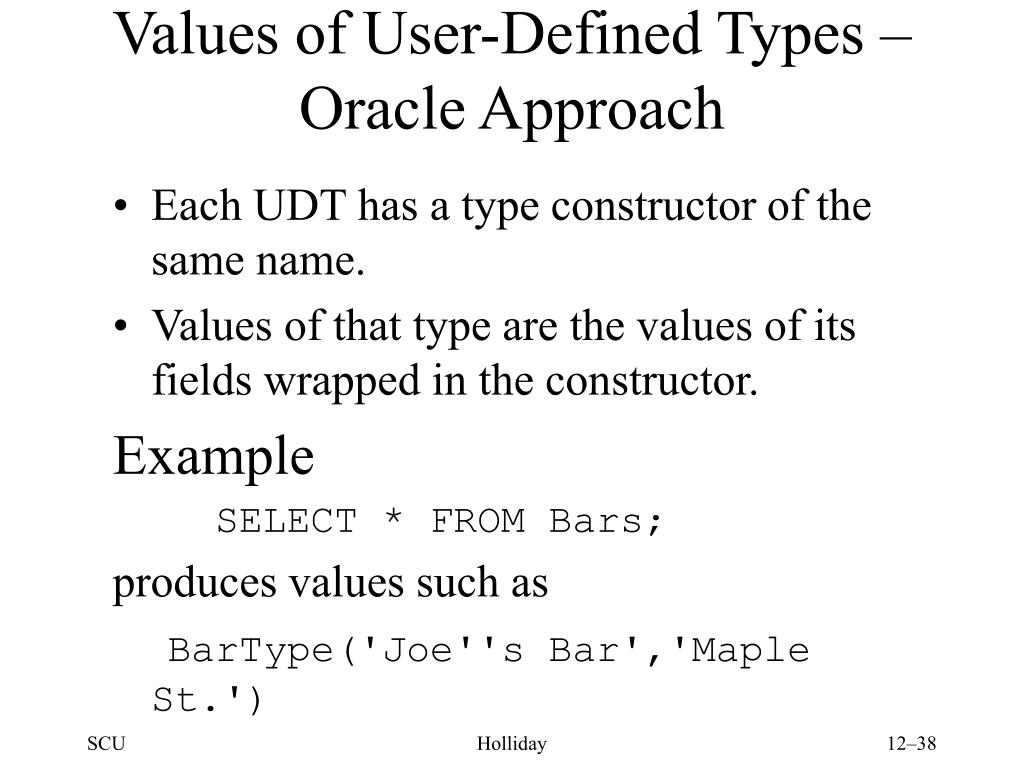 Values of User-Defined Types – Oracle Approach

• Each UDT has a type constructor of the same name.
• Values of that type are the values of its fields wrapped in the constructor.

Example

SELECT * FROM Bars;

produces values such as

BarType('Joe''s Bar','Maple St.')

SCU

Holliday

12–38